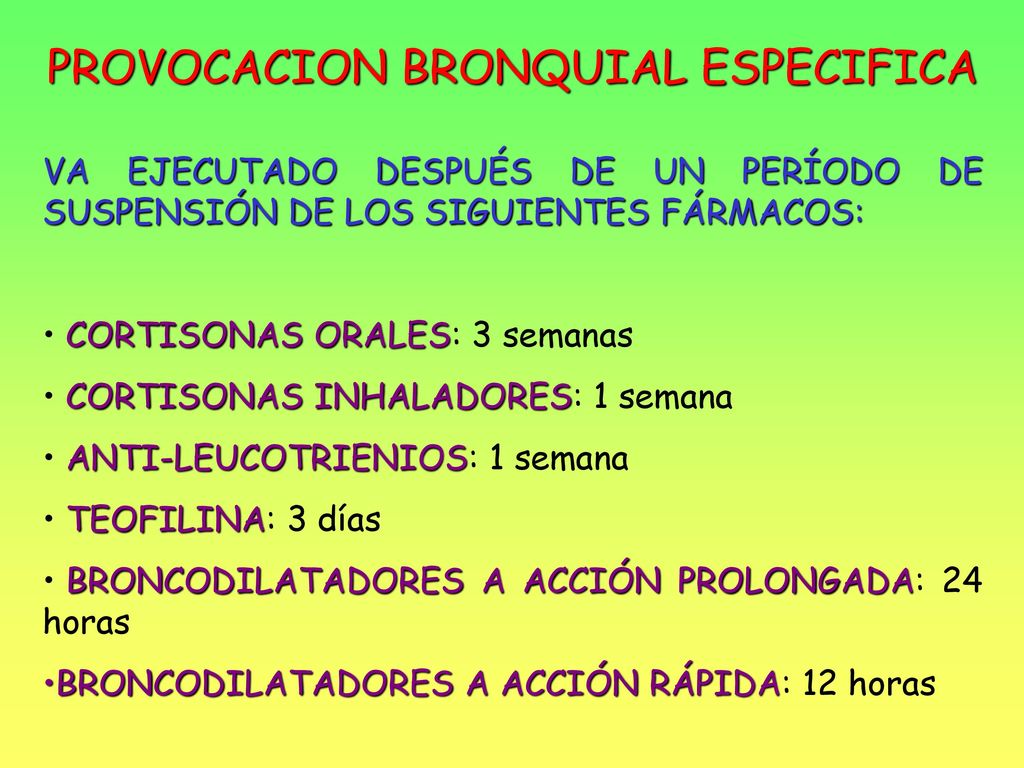 PROVOCACION BRONQUIAL ESPECIFICA

VA EJECUTADO DESPUÉS DE UN PERÍODO DE SUSPENSIÓN DE LOS SIGUIENTES FÁRMACOS:

• CORTISONAS ORALES: 3 semanas
• CORTISONAS INHALADORES: 1 semana
• ANTI-LEUCOTRIENIOS: 1 semana
• TEOFILINA: 3 días
• BRONCODILATADORES A ACCIÓN PROLONGADA: 24 horas
•BRONCODILATADORES A ACCIÓN RÁPIDA: 12 horas